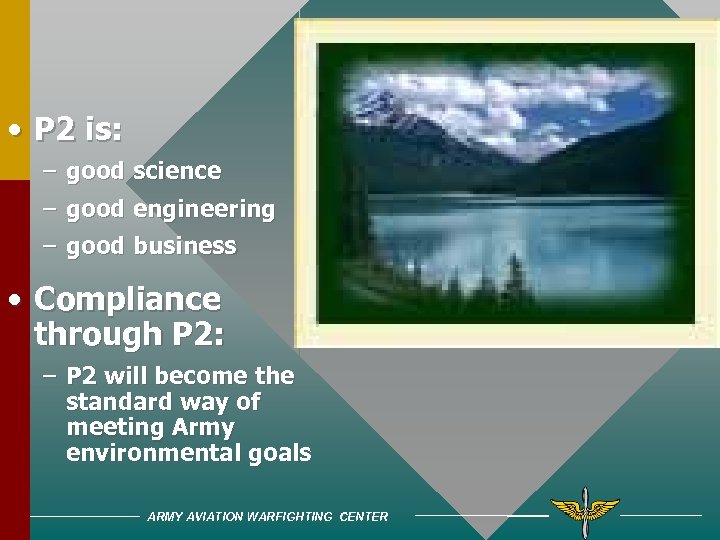 • P2 is:
– good science
– good engineering
– good business

• Compliance through P2:
– P2 will become the standard way of meeting Army environmental goals

ARMY AVIATION WARFIGHTING CENTER